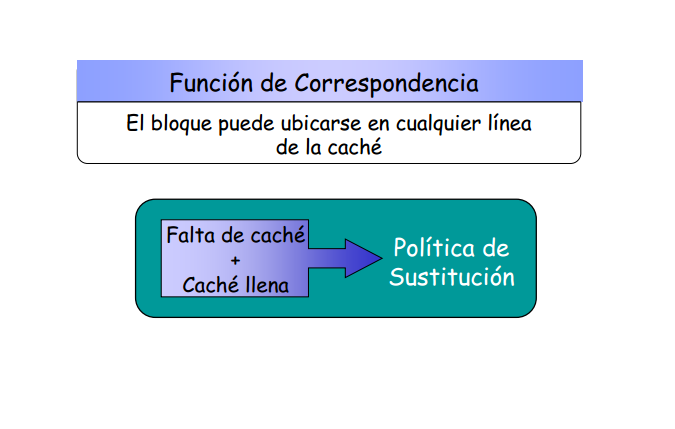 Función de Correspondencia

El bloque puede ubicarse en cualquier línea de la caché

Falta de caché
+
Caché llena

Política de Sustitución